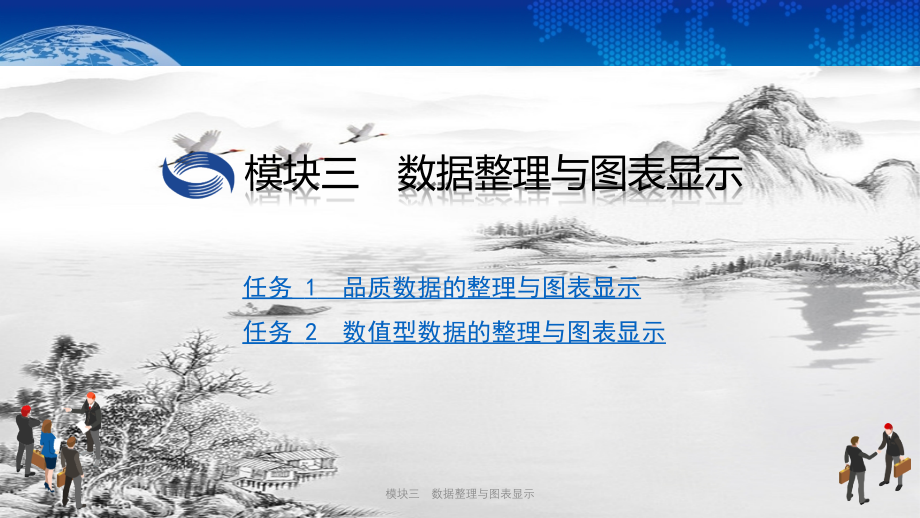 模块三　数据整理与图表显示

任务 1　品质数据的整理与图表显示
任务 2　数值型数据的整理与图表显示

模块三　数据整理与图表显示